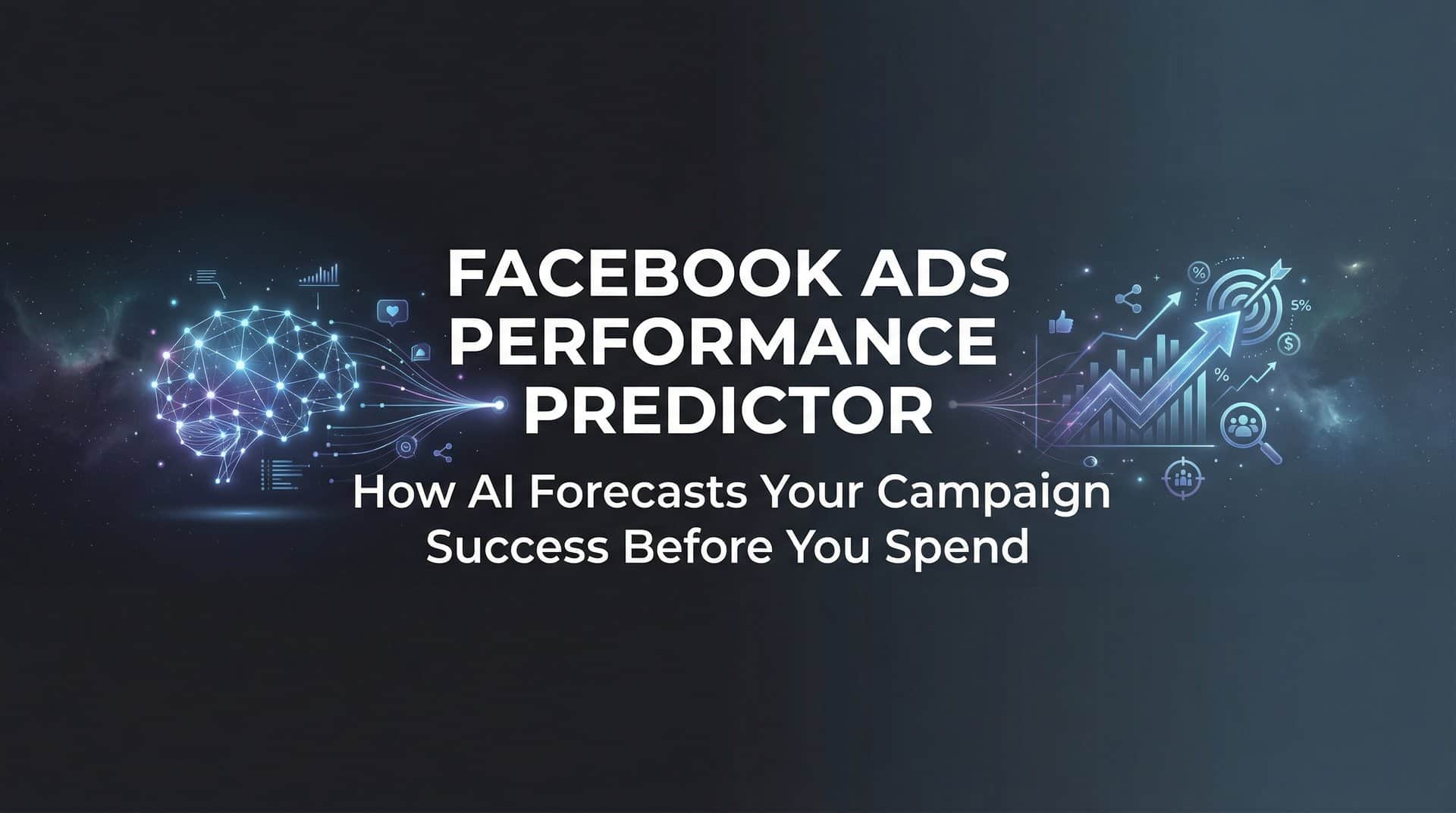 FACEBOOK ADS PERFORMANCE PREDICTOR

How AI Forecasts Your Campaign Success Before You Spend

%

5%

$

%